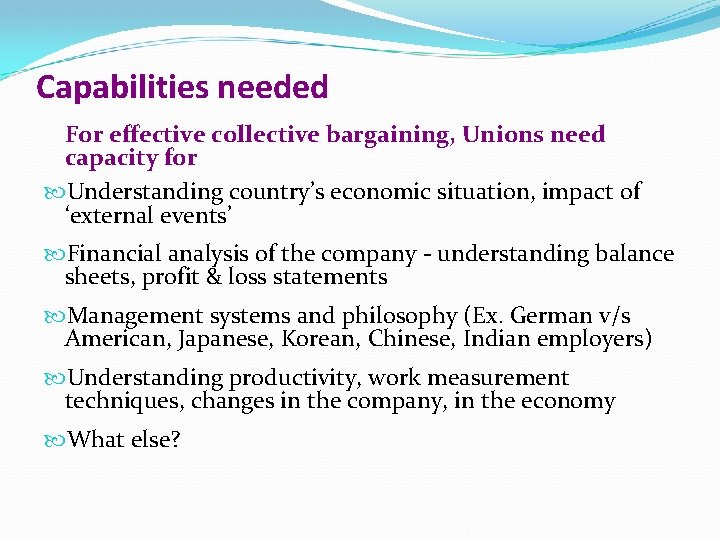 Capabilities needed

For effective collective bargaining, Unions need capacity for

Understanding country’s economic situation, impact of ‘external events’

Financial analysis of the company - understanding balance sheets, profit & loss statements

Management systems and philosophy (Ex. German v/s American, Japanese, Korean, Chinese, Indian employers)

Understanding productivity, work measurement techniques, changes in the company, in the economy

What else?